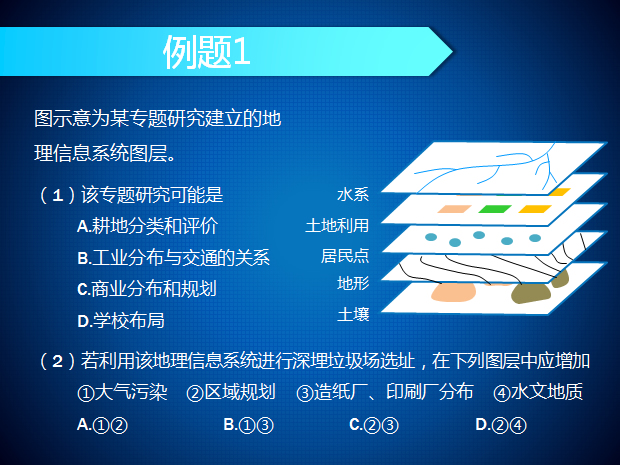 例题1

图示意为某专题研究建立的地理信息系统图层。

（1）该专题研究可能是

A.耕地分类和评价

B.工业分布与交通的关系

C.商业分布和规划

D.学校布局

水系
土地利用
居民点
地形
土壤

（2）若利用该地理信息系统进行深埋垃圾场选址，在下列图层中应增加

①大气污染 ②区域规划 ③造纸厂、印刷厂分布 ④水文地质

A.①② B.①③ C.②③ D.②④